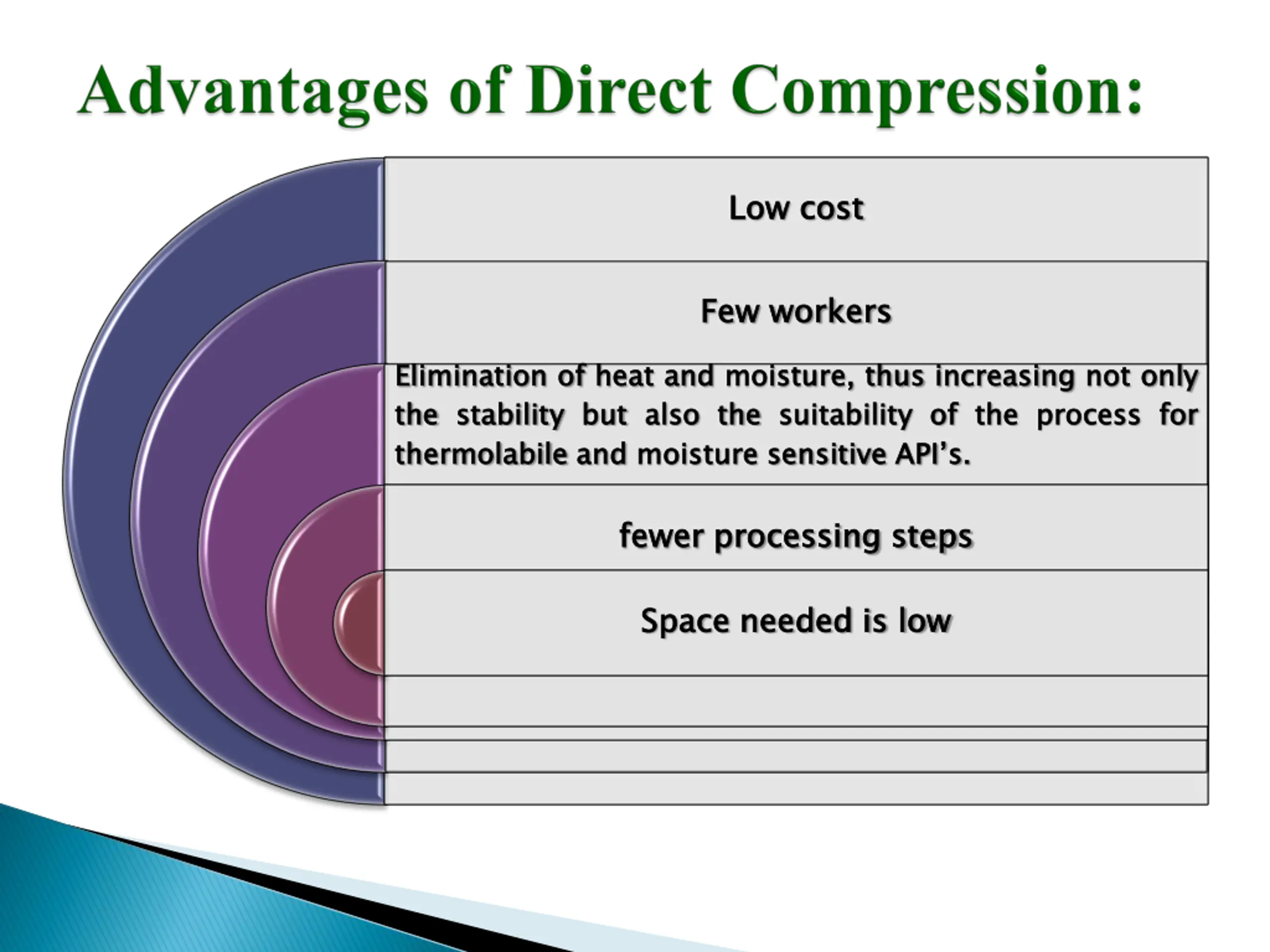 Advantages of Direct Compression:

Low cost

Few workers

Elimination of heat and moisture, thus increasing not only the stability but also the suitability of the process for thermolabile and moisture sensitive API's.

fewer processing steps

Space needed is low